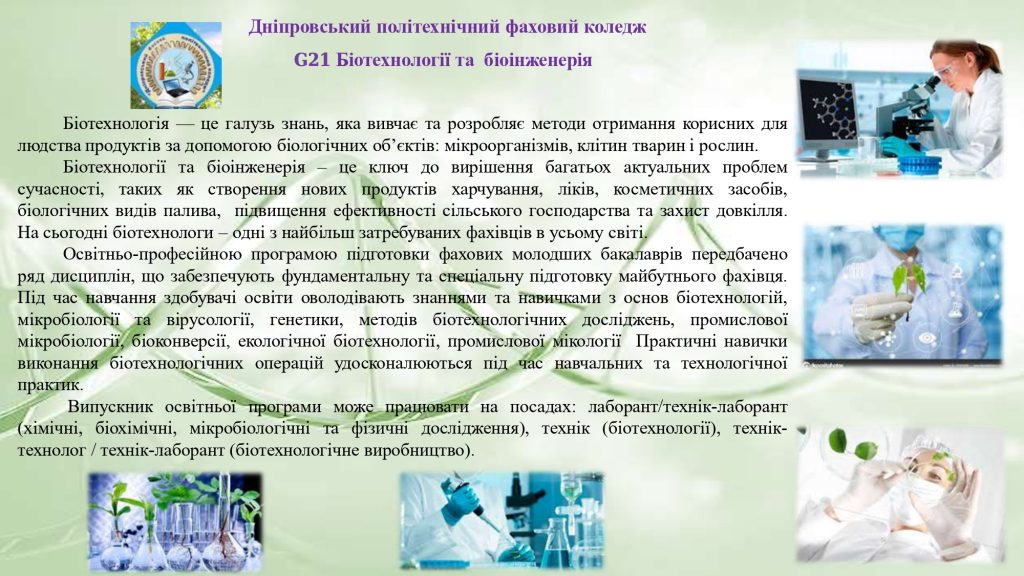 Дніпровський політехнічний фаховий коледж

G21 Біотехнології та біоінженерія

Біотехнологія — це галузь знань, яка вивчає та розробляє методи отримання корисних для людства продуктів за допомогою біологічних об'єктів: мікроорганізмів, клітин тварин і рослин.

Біотехнології та біоінженерія – це ключ до вирішення багатьох актуальних проблем сучасності, таких як створення нових продуктів харчування, ліків, косметичних засобів, біологічних видів палива, підвищення ефективності сільського господарства та захист довкілля. На сьогодні біотехнологи – одні з найбільш затребуваних фахівців в усьому світі.

Освітньо-професійною програмою підготовки фахових молодших бакалаврів передбачено ряд дисциплін, що забезпечують фундаментальну та спеціальну підготовку майбутнього фахівця. Під час навчання здобувачі освіти оволодівають знаннями та навичками з основ біотехнологій, мікробіології та вірусології, генетики, методів біотехнологічних досліджень, промислової мікробіології, біоконверсії, екологічної біотехнології, промислової мікології Практичні навички виконання біотехнологічних операцій удосконалюються під час навчальних та технологічної практик.

Випускник освітньої програми може працювати на посадах: лаборант/технік-лаборант (хімічні, біохімічні, мікробіологічні та фізичні дослідження), технік (біотехнології), технік-технолог / технік-лаборант (біотехнологічне виробництво).